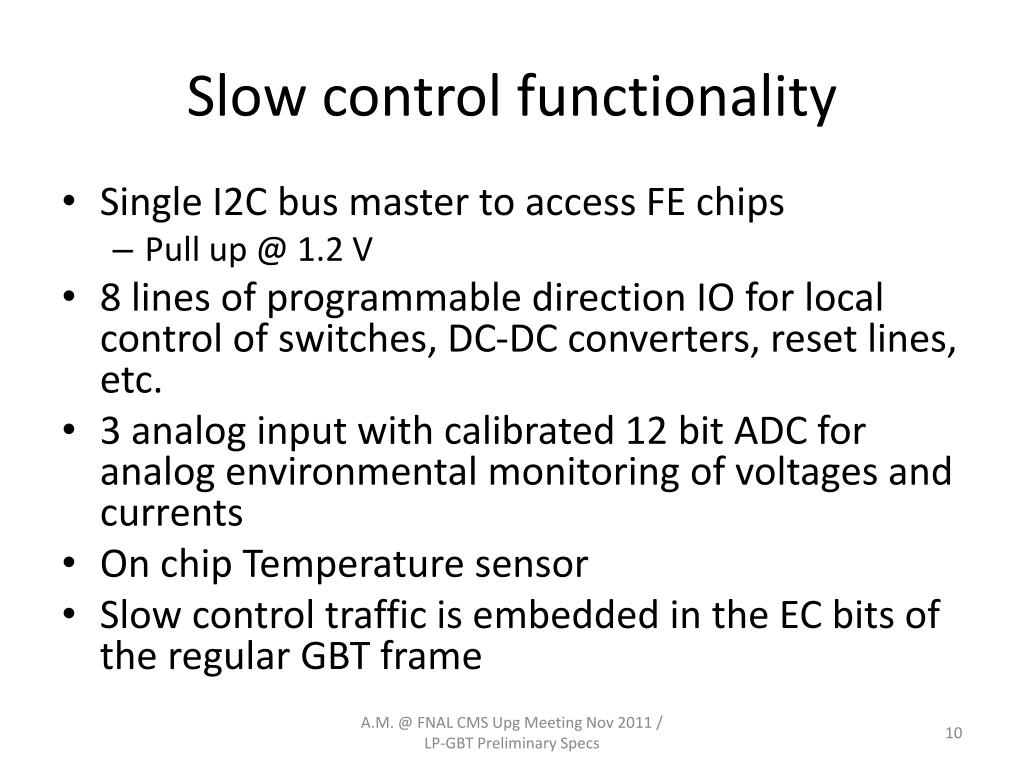 Slow control functionality

• Single I2C bus master to access FE chips
  – Pull up @ 1.2 V
• 8 lines of programmable direction IO for local control of switches, DC-DC converters, reset lines, etc.
• 3 analog input with calibrated 12 bit ADC for analog environmental monitoring of voltages and currents
• On chip Temperature sensor
• Slow control traffic is embedded in the EC bits of the regular GBT frame

A.M. @ FNAL CMS Upg Meeting Nov 2011 / LP-GBT Preliminary Specs

10